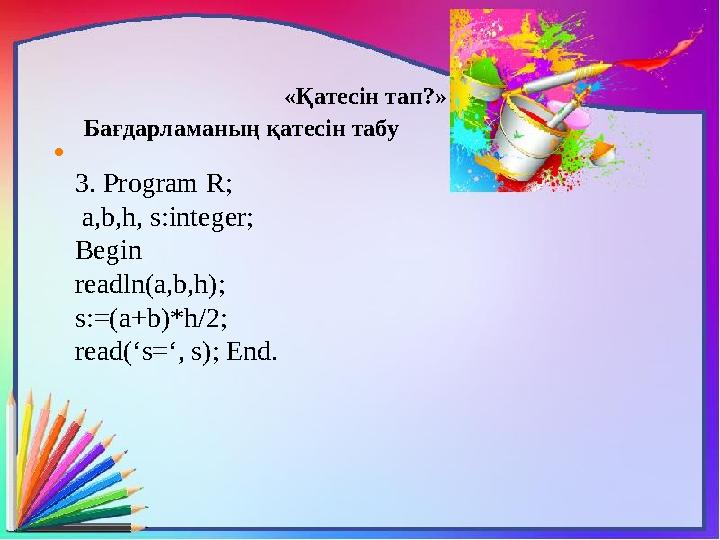 «Қатесін тап?»

Бағдарламаның қатесін табу

3. Program R;
a,b,h, s:integer;
Begin
readln(a,b,h);
s:=(a+b)*h/2;
read(‘s=‘, s); End.